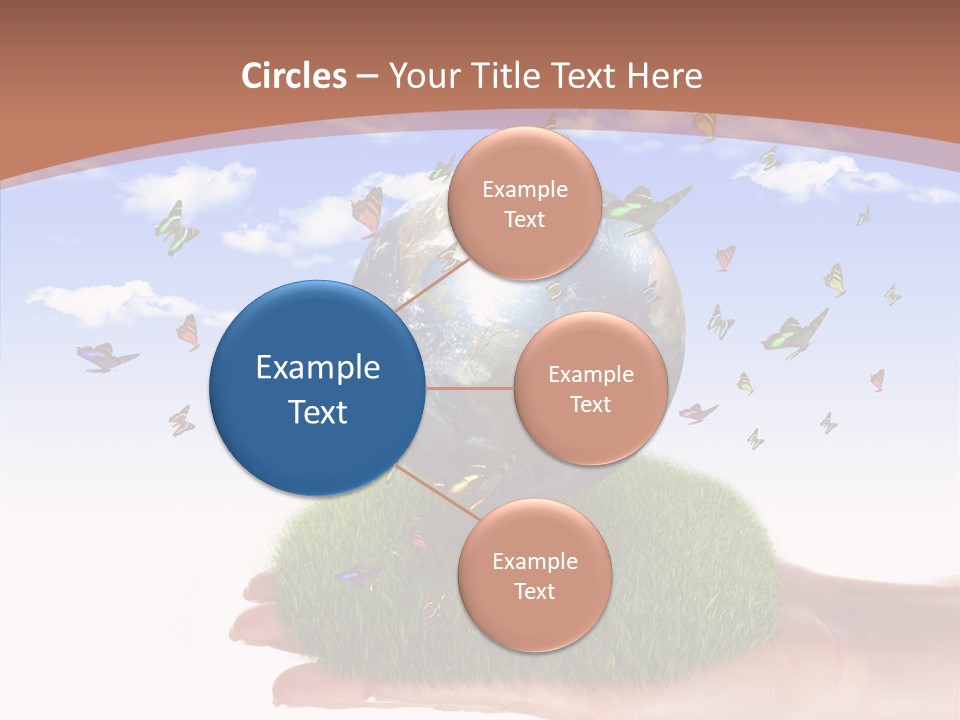 Circles – Your Title Text Here

Example Text

Example Text

Example Text

Example Text